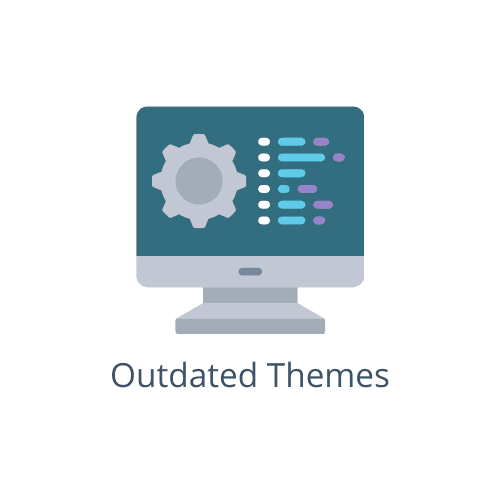 Outdated Themes